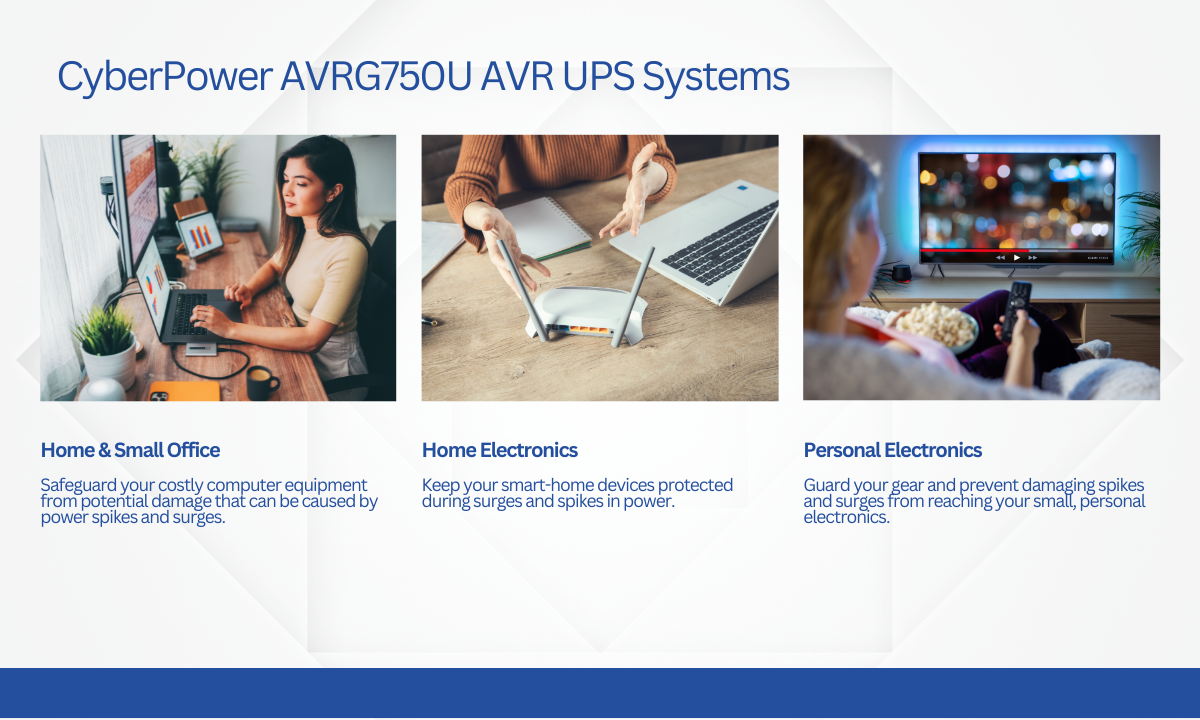 CyberPower AVRG750U AVR UPS Systems

Home & Small Office

Safeguard your costly computer equipment from potential damage that can be caused by power spikes and surges.

Home Electronics

Keep your smart-home devices protected during surges and spikes in power.

Personal Electronics

Guard your gear and prevent damaging spikes and surges from reaching your small, personal electronics.